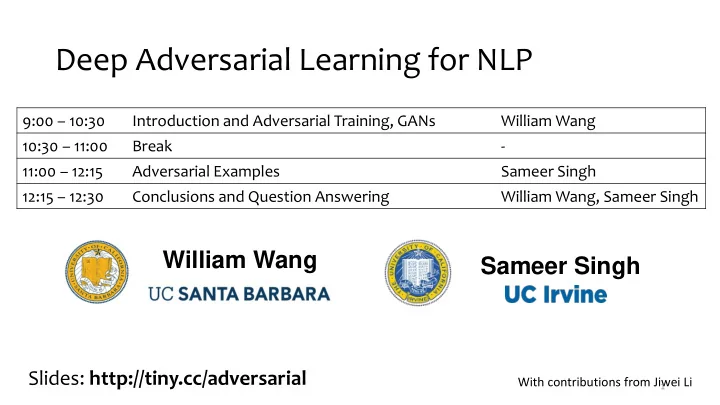 Deep Adversarial Learning for NLP

| 9:00 – 10:30 | Introduction and Adversarial Training, GANs | William Wang |
|---|---|---|
| 10:30 – 11:00 | Break | - |
| 11:00 – 12:15 | Adversarial Examples | Sameer Singh |
| 12:15 – 12:30 | Conclusions and Question Answering | William Wang, Sameer Singh |

William Wang
UC SANTA BARBARA

Sameer Singh
UC Irvine

Slides: http://tiny.cc/adversarial

With contributions from Jiwei Li